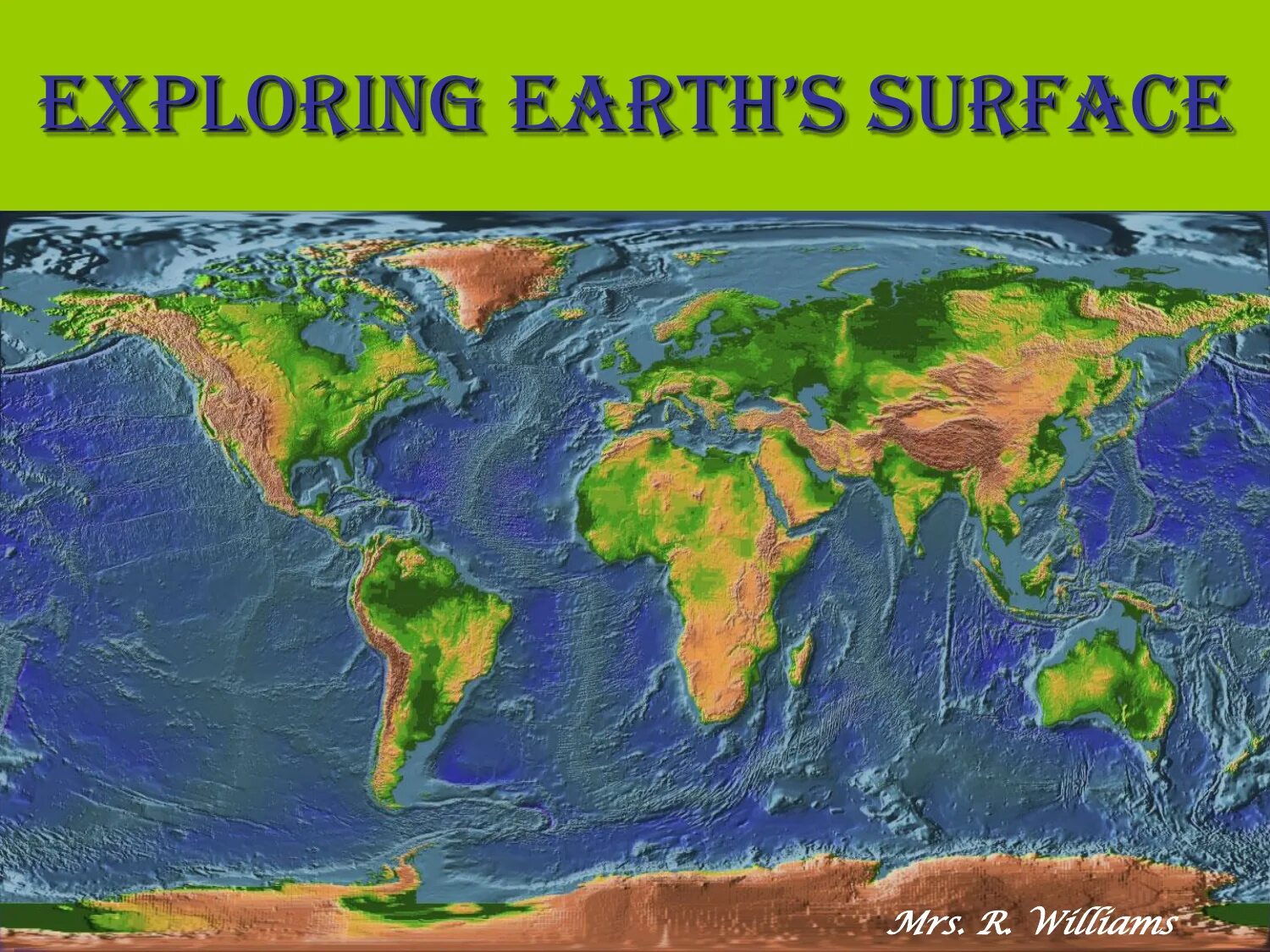 EXPLORING EARTH'S SURFACE

Mrs. R. Williams